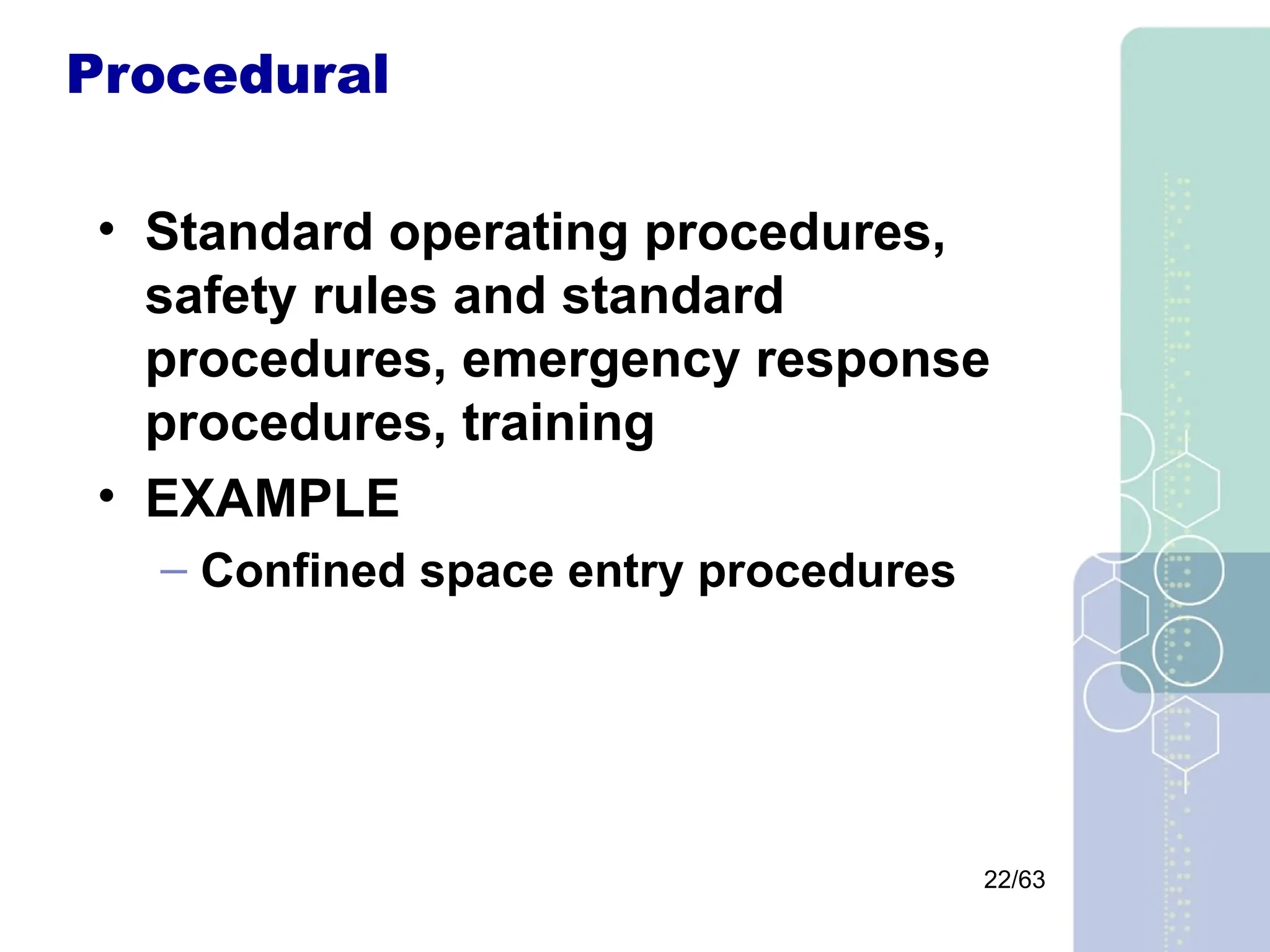 Procedural

• Standard operating procedures, safety rules and standard procedures, emergency response procedures, training
• EXAMPLE
– Confined space entry procedures

22/63